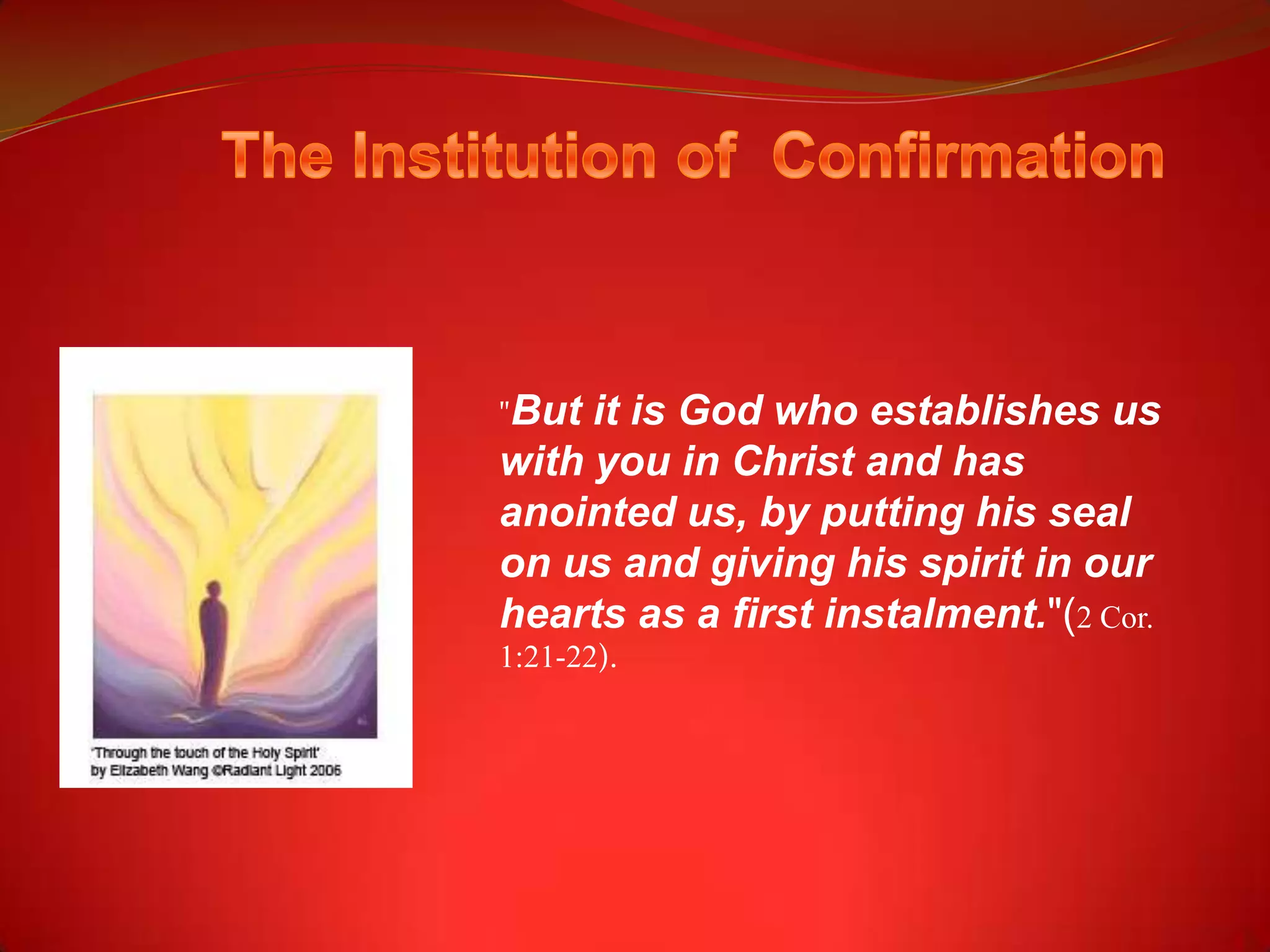 The Institution of  Confirmation

'Through the touch of the Holy Spirit'
by Elizabeth Wang ©Radiant Light 2006

"But it is God who establishes us with you in Christ and has anointed us, by putting his seal on us and giving his spirit in our hearts as a first instalment."(2 Cor. 1:21-22).